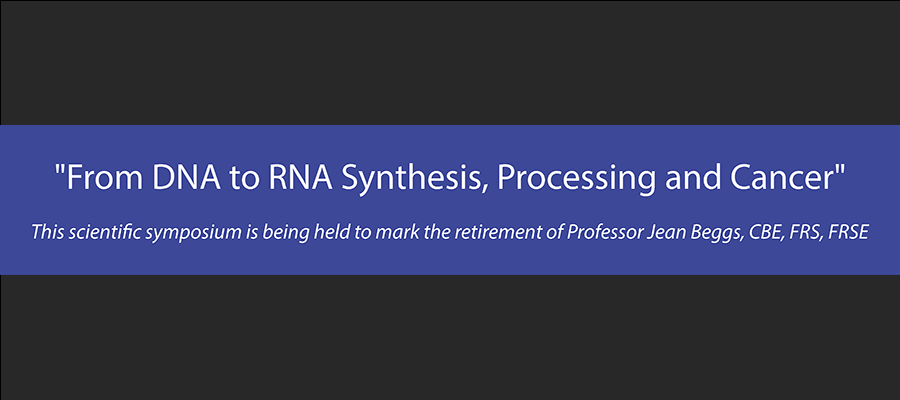 "From DNA to RNA Synthesis, Processing and Cancer"

This scientific symposium is being held to mark the retirement of Professor Jean Beggs, CBE, FRS, FRSE